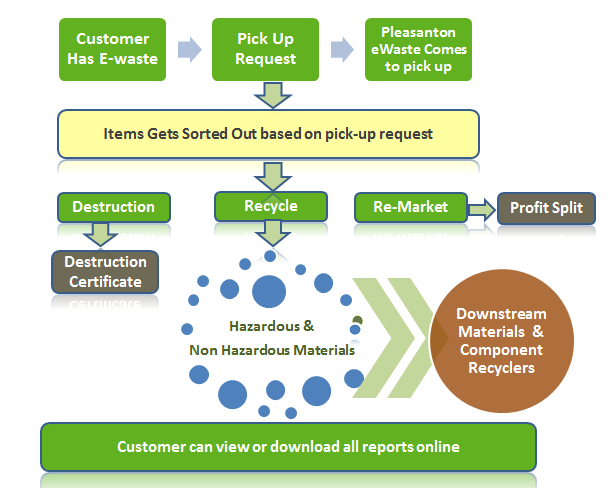 Customer Has E-waste

Pick Up Request

Pleasanton eWaste Comes to pick up

Items Gets Sorted Out based on pick-up request

Destruction

Recycle

Re-Market

Profit Split

Destruction Certificate

Hazardous & Non Hazardous Materials

Downstream Materials & Component Recyclers

Customer can view or download all reports online